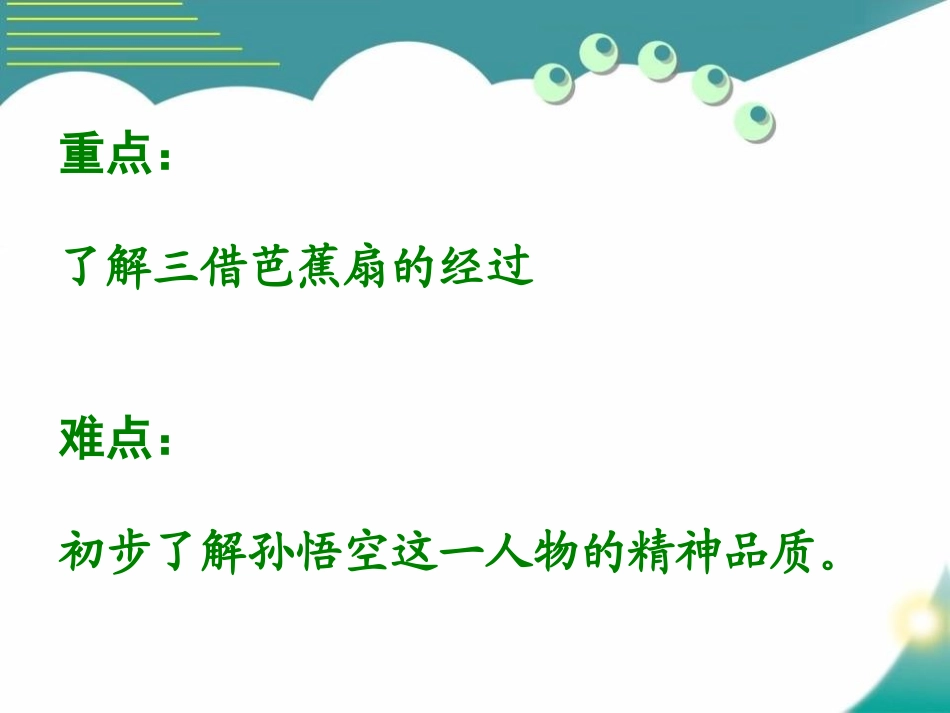 重点：

了解三借芭蕉扇的经过

难点：

初步了解孙悟空这一人物的精神品质。